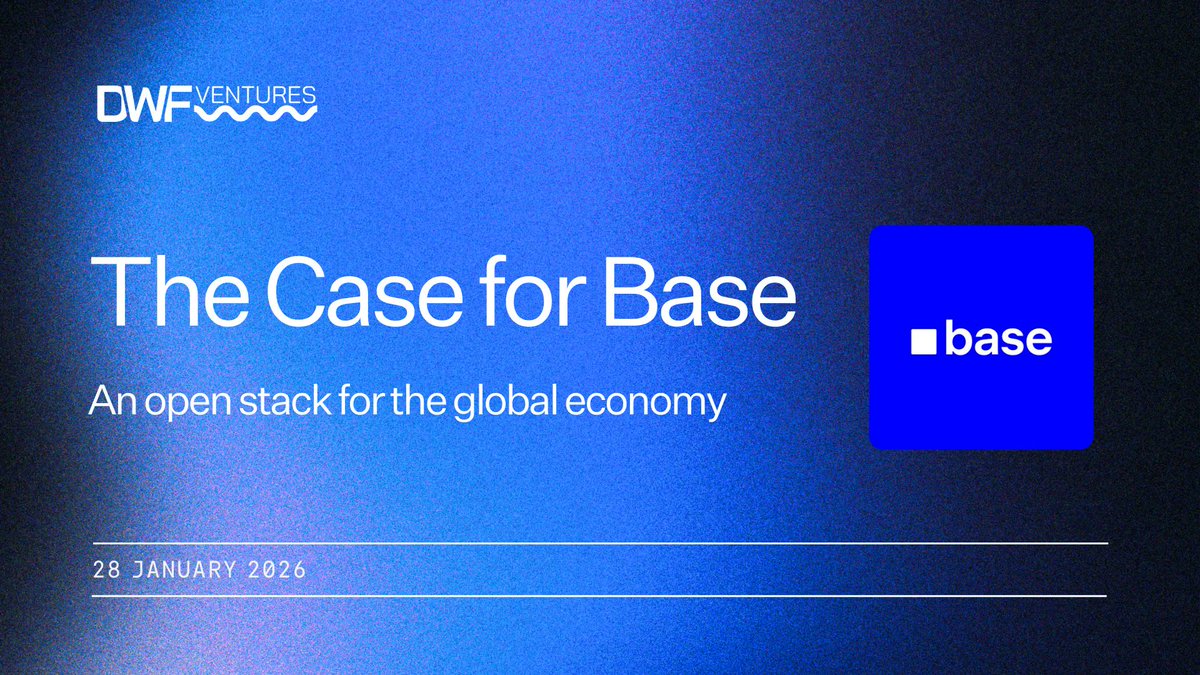 DWF VENTURES

The Case for Base

An open stack for the global economy

base

28 JANUARY 2026